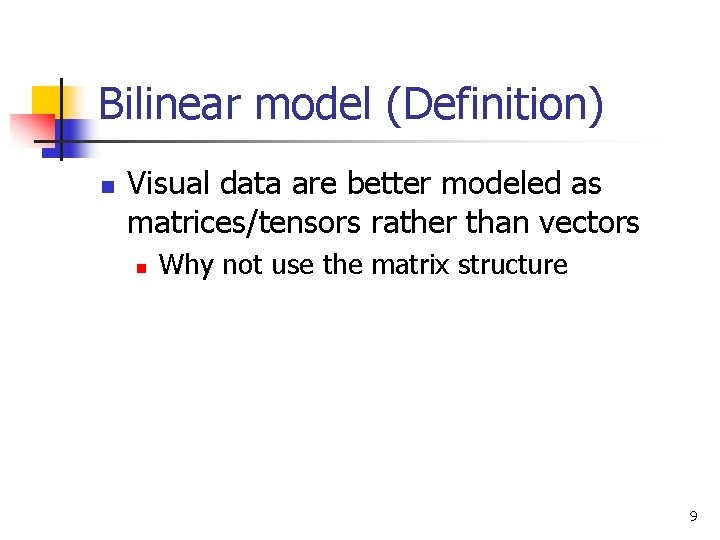 Bilinear model (Definition)

Visual data are better modeled as matrices/tensors rather than vectors

Why not use the matrix structure

9